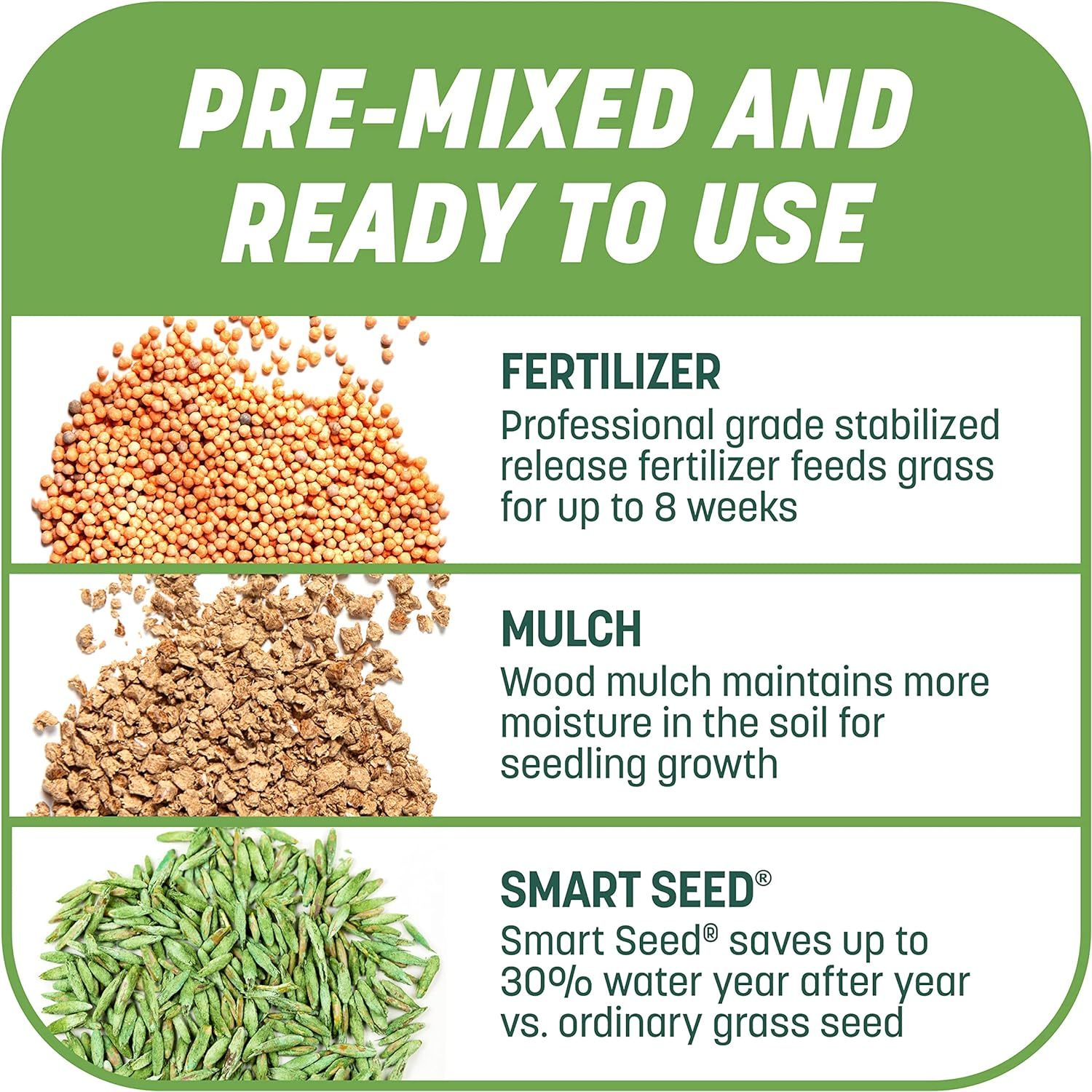 PRE-MIXED AND READY TO USE

FERTILIZER
Professional grade stabilized release fertilizer feeds grass for up to 8 weeks

MULCH
Wood mulch maintains more moisture in the soil for seedling growth

SMART SEED®
Smart Seed® saves up to 30% water year after year vs. ordinary grass seed